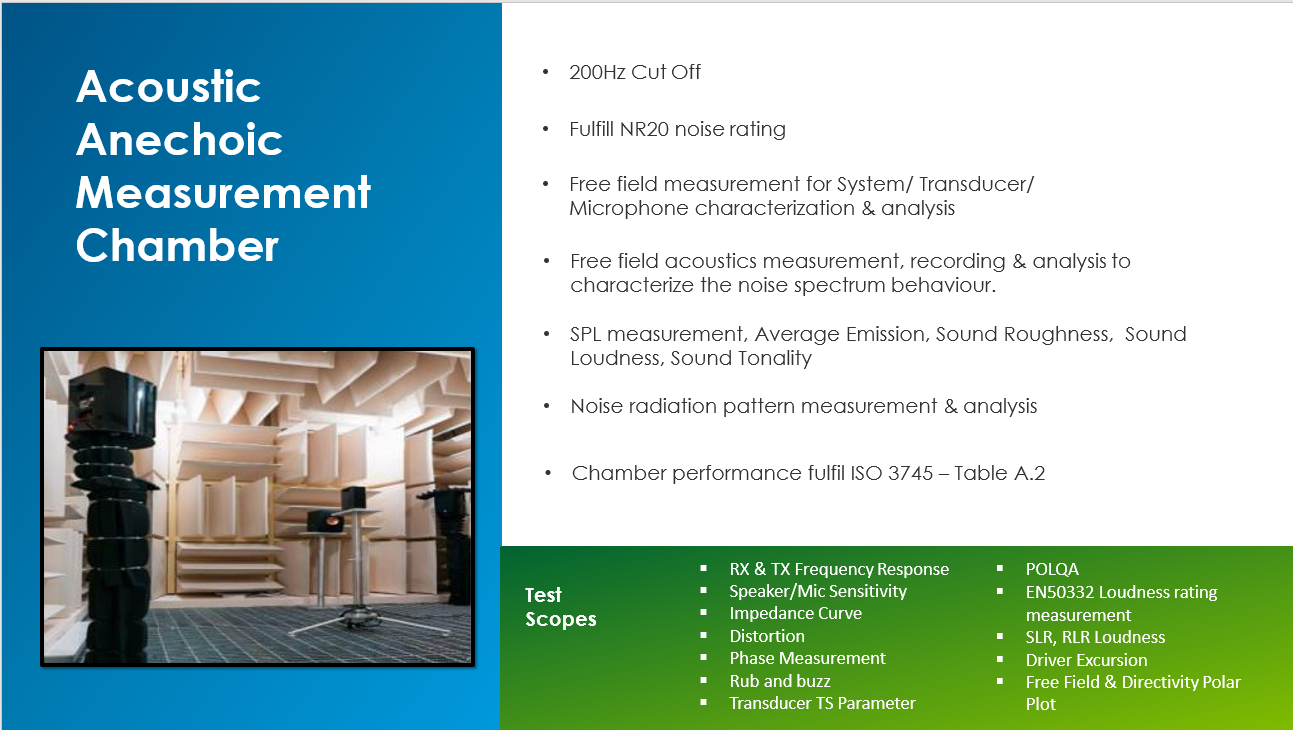 Acoustic Anechoic Measurement Chamber

• 200Hz Cut Off

• Fulfill NR20 noise rating

• Free field measurement for System/ Transducer/ Microphone characterization & analysis

• Free field acoustics measurement, recording & analysis to characterize the noise spectrum behaviour.

• SPL measurement, Average Emission, Sound Roughness, Sound Loudness, Sound Tonality

• Noise radiation pattern measurement & analysis

• Chamber performance fulfil ISO 3745 – Table A.2

Test Scopes

▪ RX & TX Frequency Response
▪ Speaker/Mic Sensitivity
▪ Impedance Curve
▪ Distortion
▪ Phase Measurement
▪ Rub and buzz
▪ Transducer TS Parameter

▪ POLQA
▪ EN50332 Loudness rating measurement
▪ SLR, RLR Loudness
▪ Driver Excursion
▪ Free Field & Directivity Polar Plot